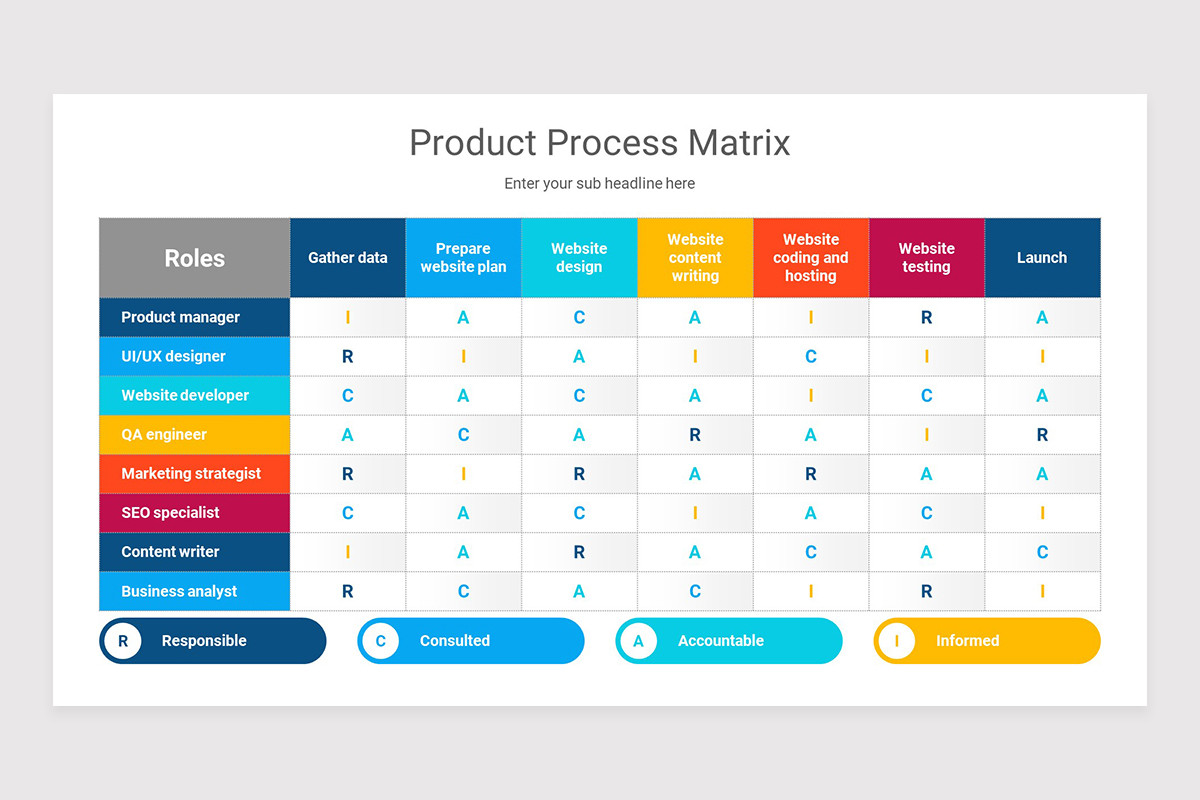 Product Process Matrix

Enter your sub headline here

| Roles | Gather data | Prepare website plan | Website design | Website content writing | Website coding and hosting | Website testing | Launch |
|---|---|---|---|---|---|---|---|
| Product manager | I | A | C | A | I | R | A |
| UI/UX designer | R | I | A | I | C | I | I |
| Website developer | C | A | C | A | I | C | A |
| QA engineer | A | C | A | R | A | I | R |
| Marketing strategist | R | I | R | A | R | A | A |
| SEO specialist | C | A | C | I | A | C | I |
| Content writer | I | A | R | A | C | A | C |
| Business analyst | R | C | A | C | I | R | I |

R Responsible
C Consulted
A Accountable
I Informed